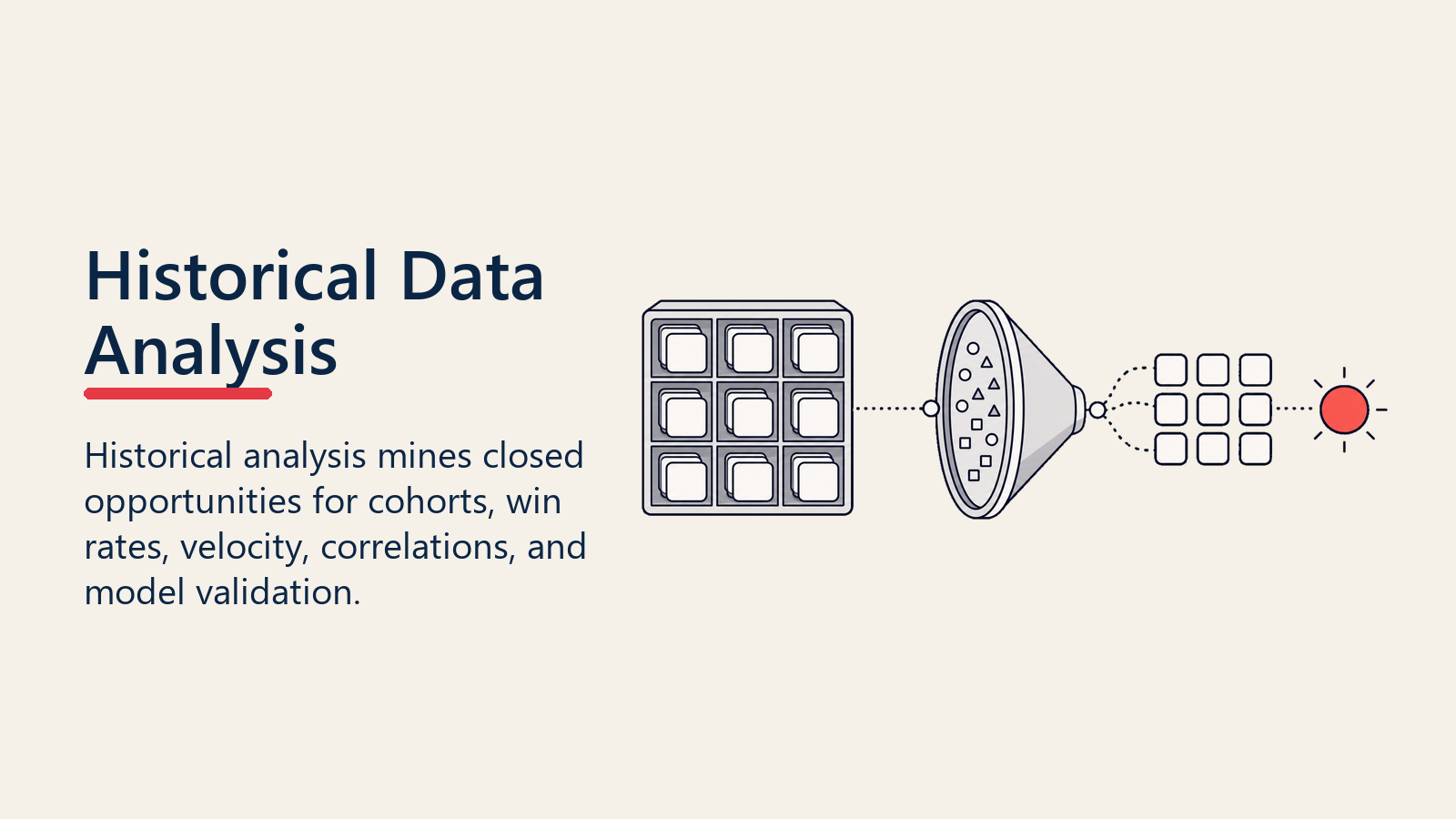 Historical Data Analysis

Historical analysis mines closed opportunities for cohorts, win rates, velocity, correlations, and model validation.